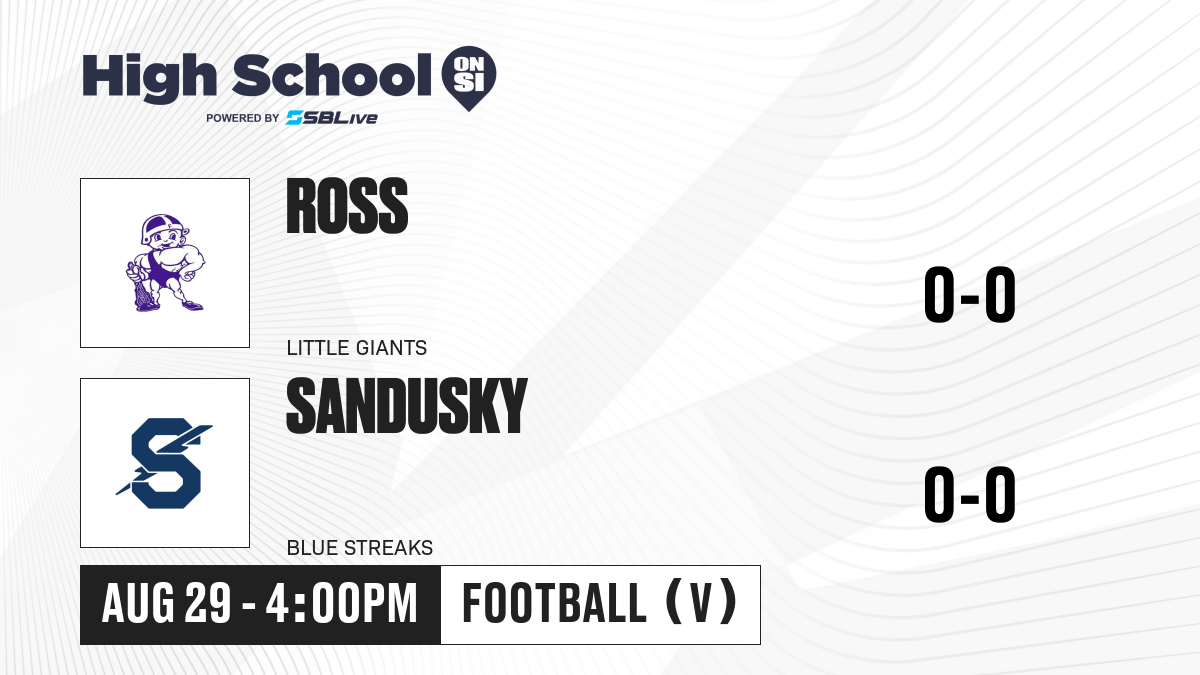 High School ON SI
POWERED BY SBLive

ROSS
LITTLE GIANTS
0-0

SANDUSKY
BLUE STREAKS
0-0

AUG 29 - 4:00PM
FOOTBALL (V)